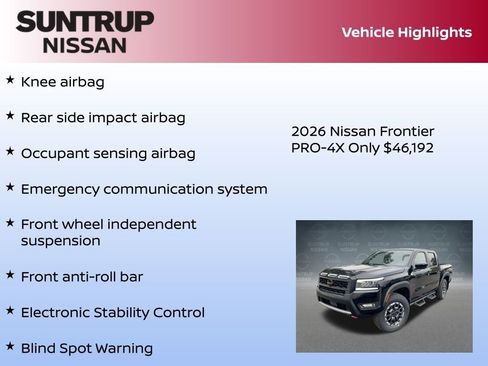 SUNTRUP NISSAN

Vehicle Highlights

★ Knee airbag

★ Rear side impact airbag

★ Occupant sensing airbag

★ Emergency communication system

★ Front wheel independent suspension

★ Front anti-roll bar

★ Electronic Stability Control

★ Blind Spot Warning

2026 Nissan Frontier PRO-4X Only $46,192